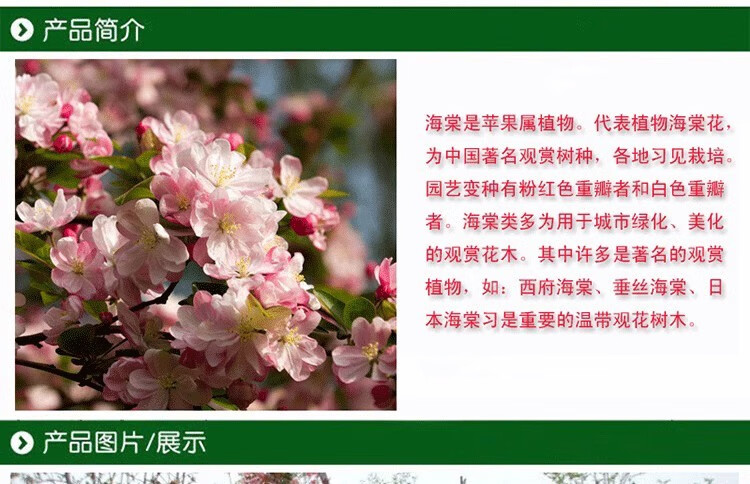 产品简介

海棠是苹果属植物。代表植物海棠花，为中国著名观赏树种，各地习见栽培。园艺变种有粉红色重瓣者和白色重瓣者。海棠类多为用于城市绿化、美化的观赏花木。其中许多是著名的观赏植物，如：西府海棠、垂丝海棠、日本海棠习是重要的温带观花树木。

产品图片/展示